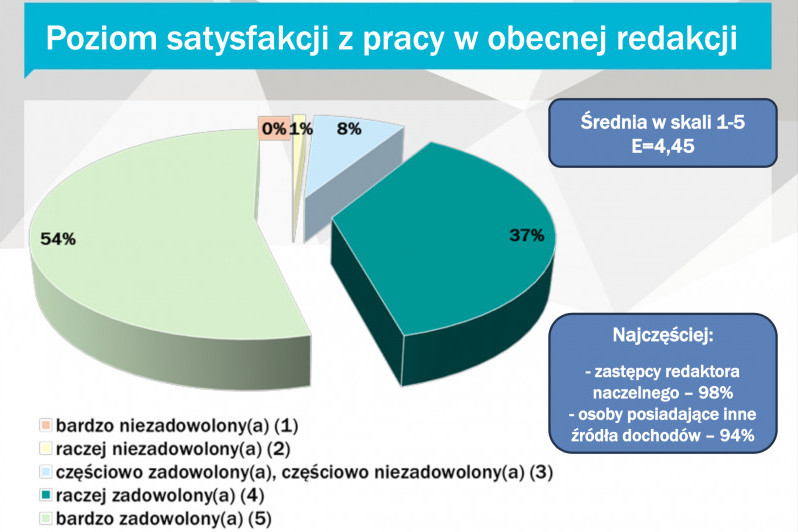 Poziom satysfakcji z pracy w obecnej redakcji

0%

1%

8%

37%

54%

Średnia w skali 1-5
E=4,45

Najczęściej:

- zastępcy redaktora naczelnego – 98%
- osoby posiadające inne źródła dochodów – 94%

bardzo niezadowolony(a) (1)
raczej niezadowolony(a) (2)
częściowo zadowolony(a), częściowo niezadowolony(a) (3)
raczej zadowolony(a) (4)
bardzo zadowolony(a) (5)